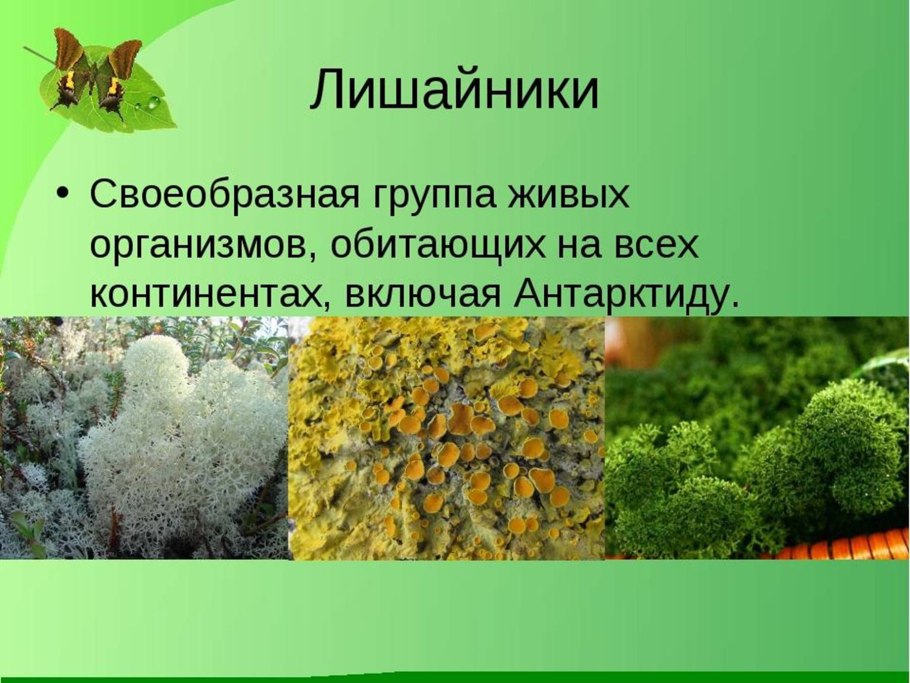 Лишайники

• Своеобразная группа живых организмов, обитающих на всех континентах, включая Антарктиду.